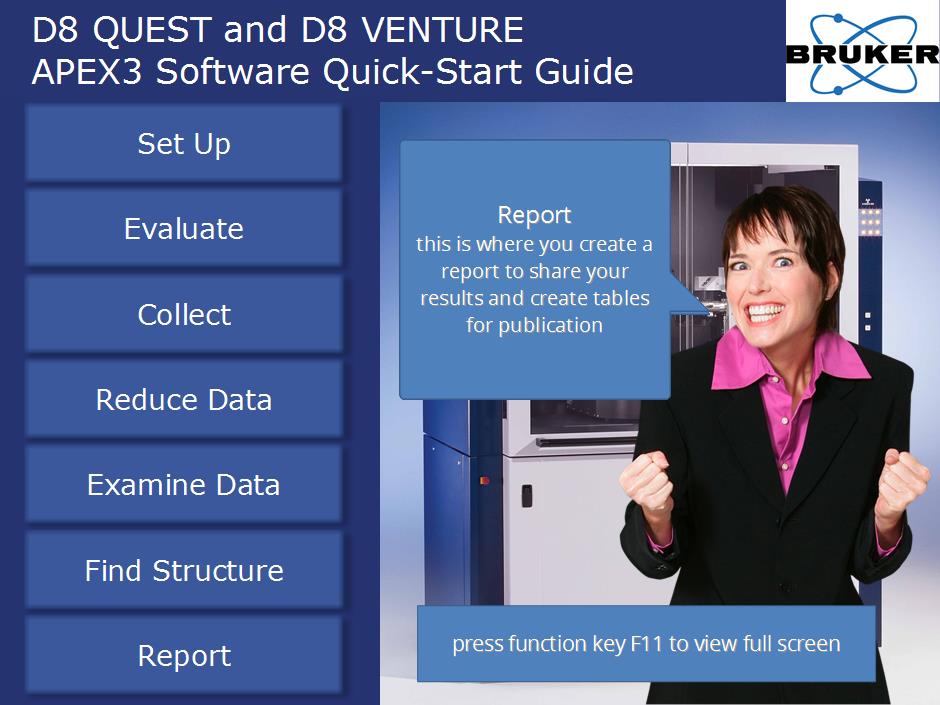 D8 QUEST and D8 VENTURE
APEX3 Software Quick-Start Guide

BRUKER

Set Up

Evaluate

Collect

Reduce Data

Examine Data

Find Structure

Report

Report
this is where you create a report to share your results and create tables for publication

press function key F11 to view full screen